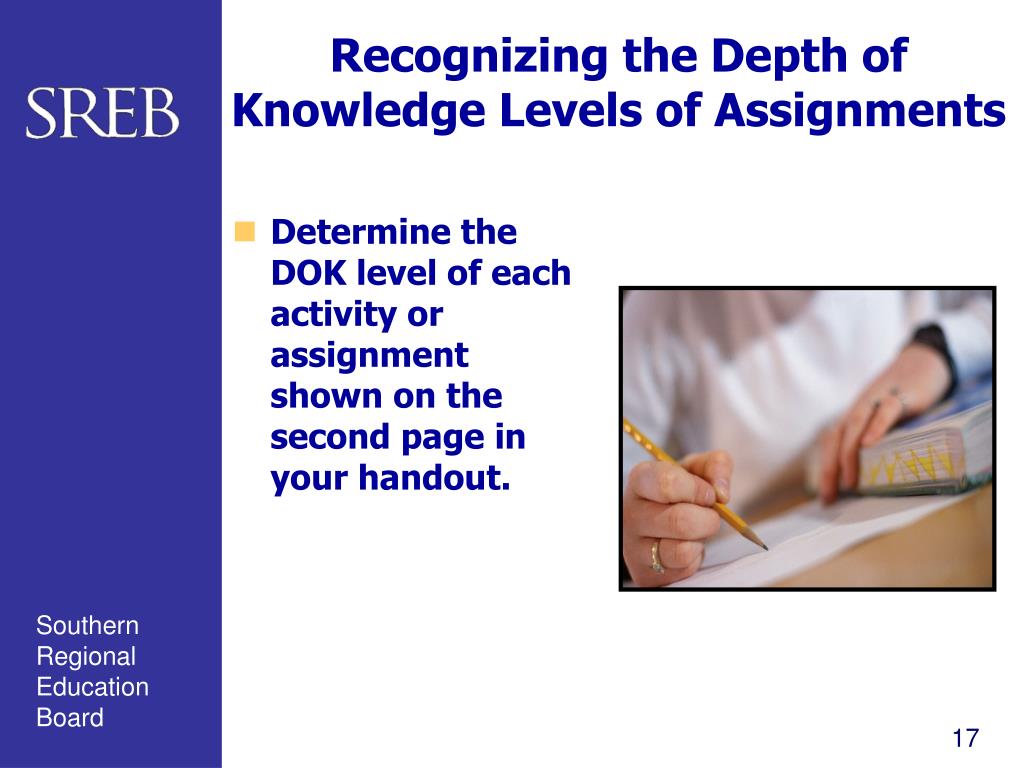 SREB

Recognizing the Depth of Knowledge Levels of Assignments

Determine the DOK level of each activity or assignment shown on the second page in your handout.

Southern Regional Education Board

17